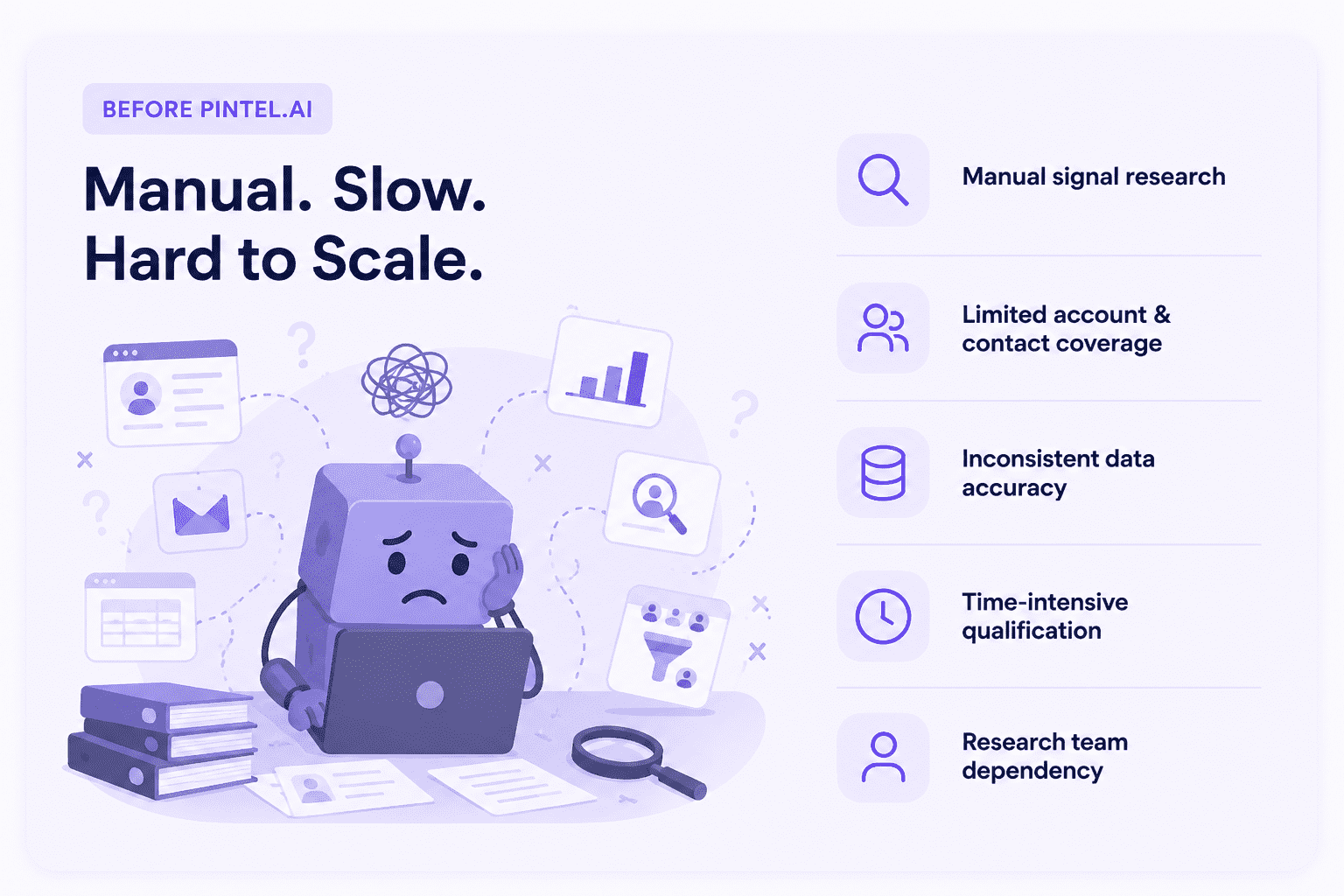 BEFORE PINTEL.AI

Manual. Slow. Hard to Scale.

Manual signal research

Limited account & contact coverage

Inconsistent data accuracy

Time-intensive qualification

Research team dependency